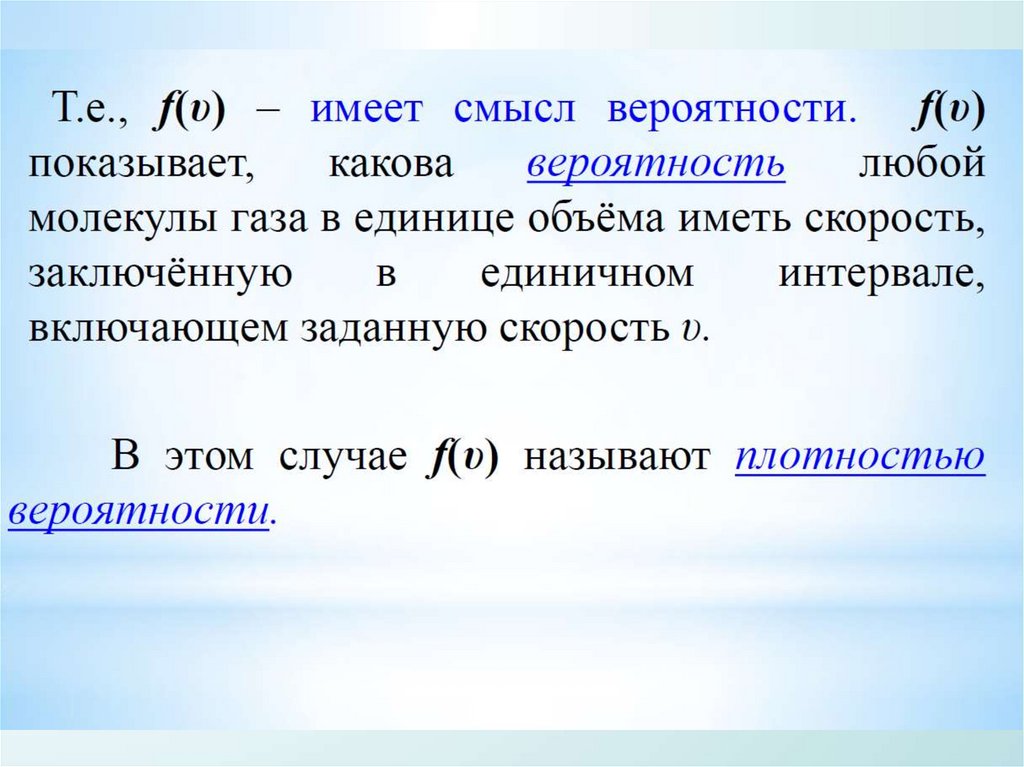 Т.е., $f(v)$ – имеет смысл вероятности. $f(v)$ показывает, какова вероятность любой молекулы газа в единице объёма иметь скорость, заключённую в единичном интервале, включающем заданную скорость $v$.

В этом случае $f(v)$ называют плотностью вероятности.